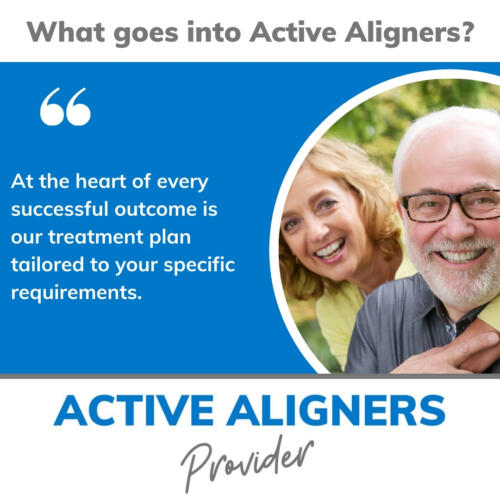 What goes into Active Aligners?

“

At the heart of every successful outcome is our treatment plan tailored to your specific requirements.

ACTIVE ALIGNERS
Provider